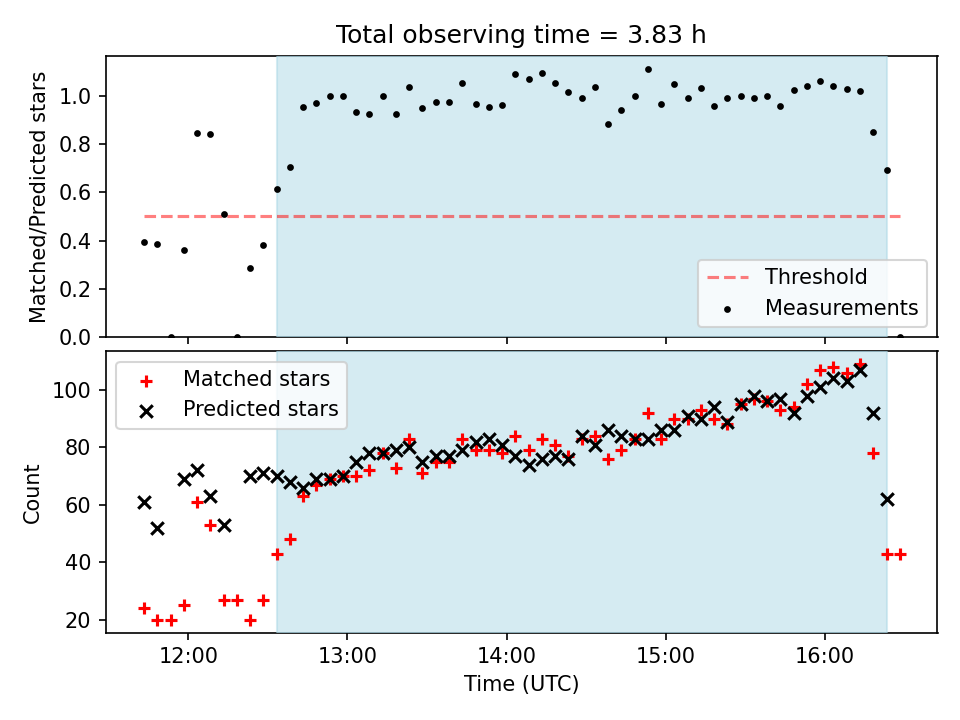 Total observing time = 3.83 h

Matched/Predicted stars

1.0
0.8
0.6
0.4
0.2
0.0

Threshold
Measurements

Matched stars
Predicted stars

Count

100
80
60
40
20

12:00
13:00
14:00
15:00
16:00

Time (UTC)